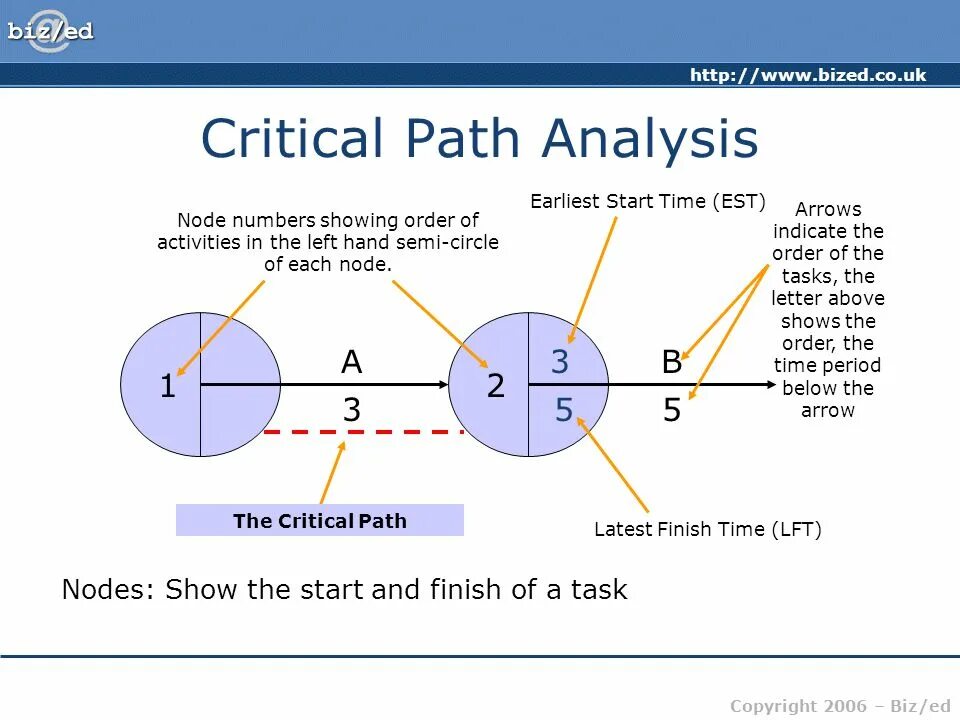 biz/ed

http://www.bized.co.uk

Critical Path Analysis

Node numbers showing order of activities in the left hand semi-circle of each node.

Earliest Start Time (EST)

Arrows indicate the order of the tasks, the letter above shows the order, the time period below the arrow

1

A

3

2

3

5

B

5

The Critical Path

Latest Finish Time (LFT)

Nodes: Show the start and finish of a task

Copyright 2006 – Biz/ed